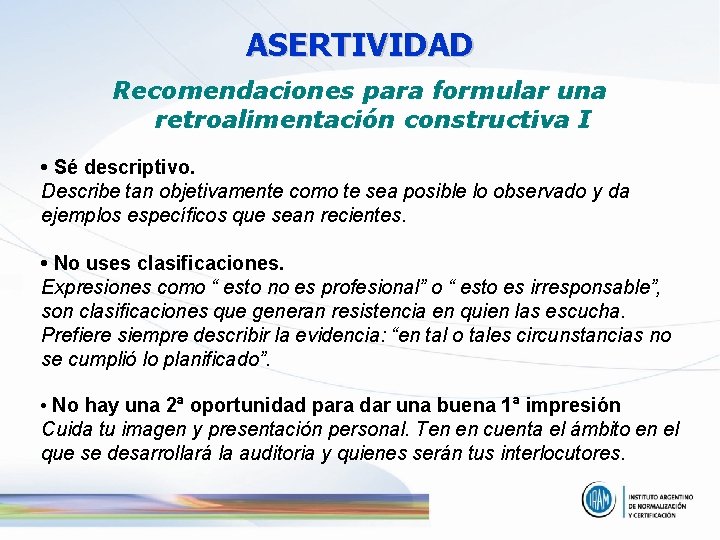 ASERTIVIDAD

Recomendaciones para formular una retroalimentación constructiva I

• Sé descriptivo.
Describe tan objetivamente como te sea posible lo observado y da ejemplos específicos que sean recientes.

• No uses clasificaciones.
Expresiones como “ esto no es profesional” o “ esto es irresponsable”, son clasificaciones que generan resistencia en quien las escucha. Prefiere siempre describir la evidencia: “en tal o tales circunstancias no se cumplió lo planificado”.

• No hay una 2ª oportunidad para dar una buena 1ª impresión
Cuida tu imagen y presentación personal. Ten en cuenta el ámbito en el que se desarrollará la auditoria y quienes serán tus interlocutores.

IRAM
INSTITUTO ARGENTINO DE NORMALIZACIÓN Y CERTIFICACIÓN